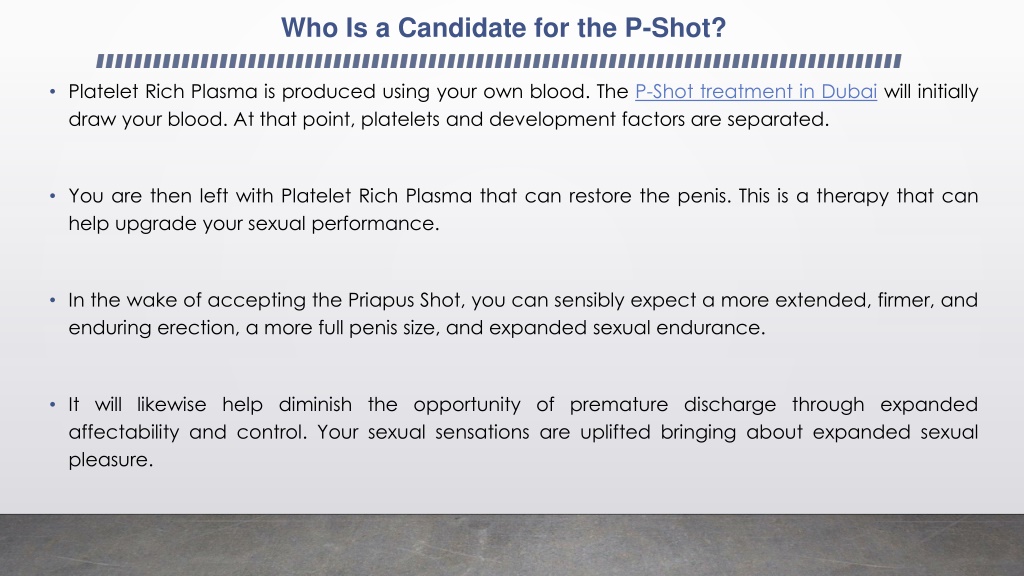 Who Is a Candidate for the P-Shot?

• Platelet Rich Plasma is produced using your own blood. The P-Shot treatment in Dubai will initially draw your blood. At that point, platelets and development factors are separated.

• You are then left with Platelet Rich Plasma that can restore the penis. This is a therapy that can help upgrade your sexual performance.

• In the wake of accepting the Priapus Shot, you can sensibly expect a more extended, firmer, and enduring erection, a more full penis size, and expanded sexual endurance.

• It will likewise help diminish the opportunity of premature discharge through expanded affectability and control. Your sexual sensations are uplifted bringing about expanded sexual pleasure.